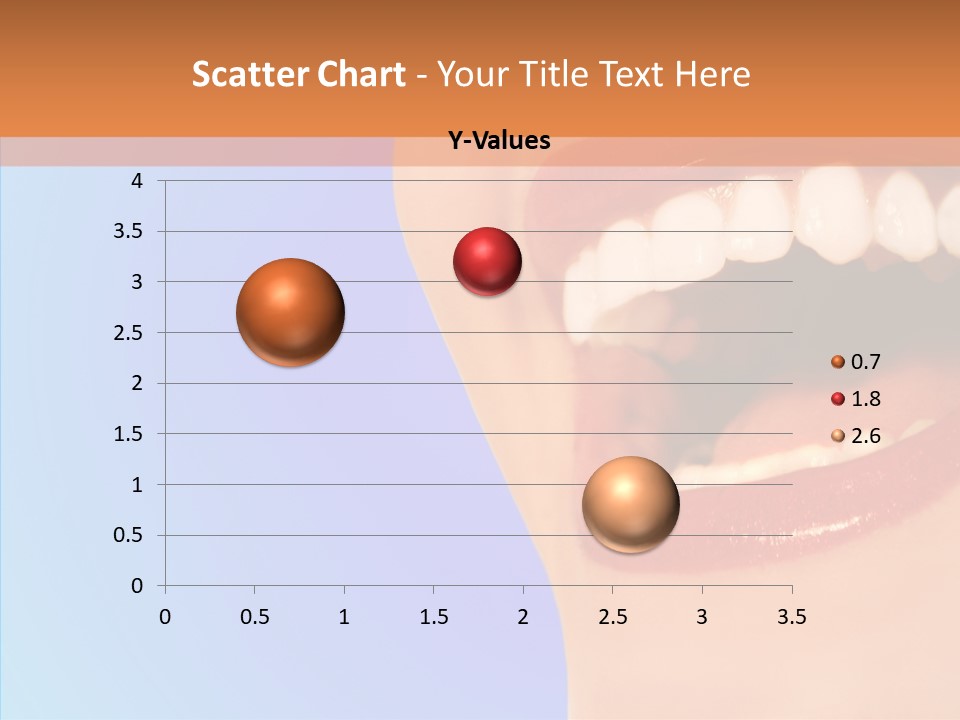 Scatter Chart - Your Title Text Here

Y-Values

4
3.5
3
2.5
2
1.5
1
0.5
0

0 0.5 1 1.5 2 2.5 3 3.5

0.7
1.8
2.6